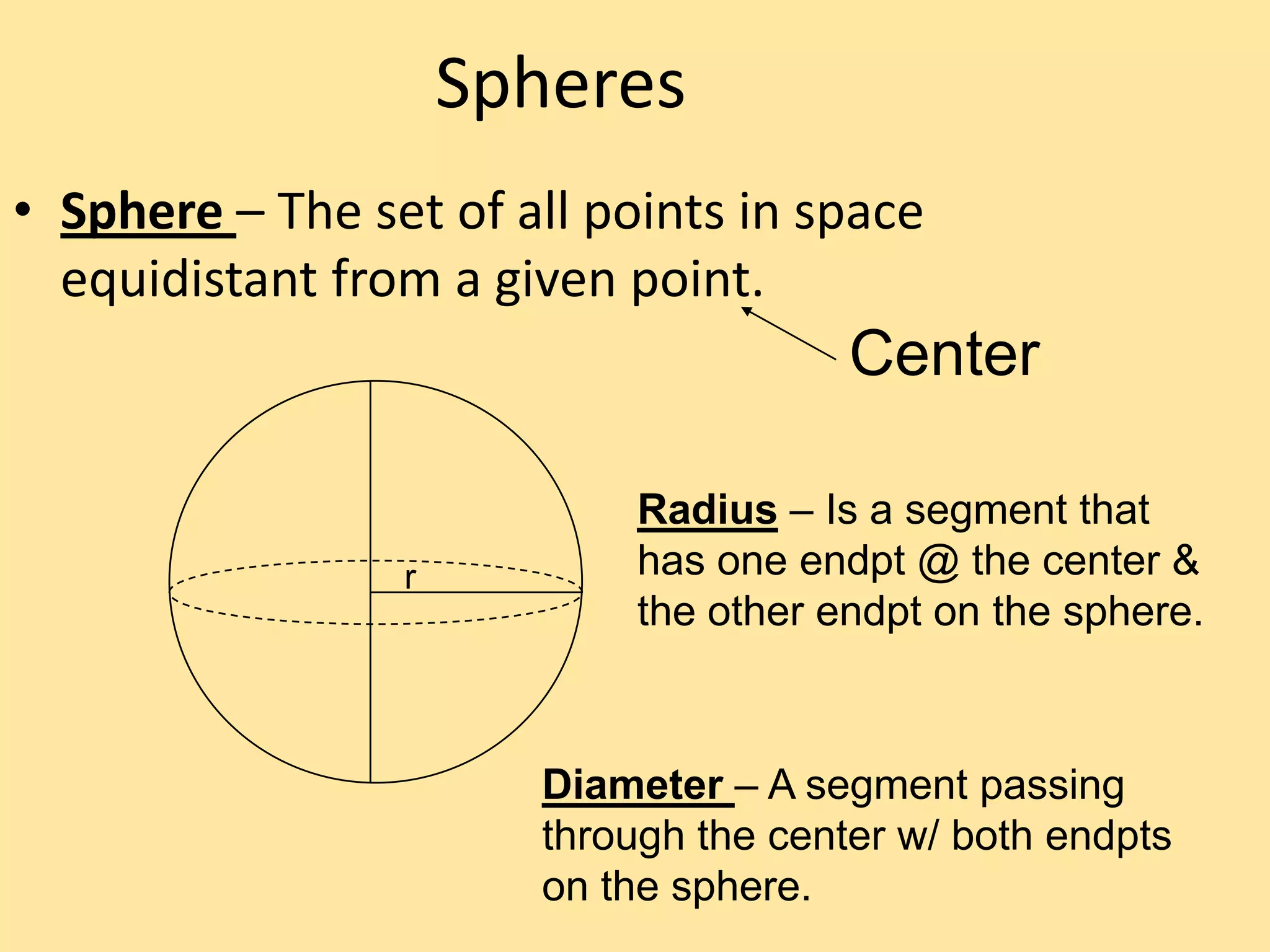 Spheres

• Sphere – The set of all points in space equidistant from a given point.

Center

r

Radius – Is a segment that has one endpt @ the center & the other endpt on the sphere.

Diameter – A segment passing through the center w/ both endpts on the sphere.